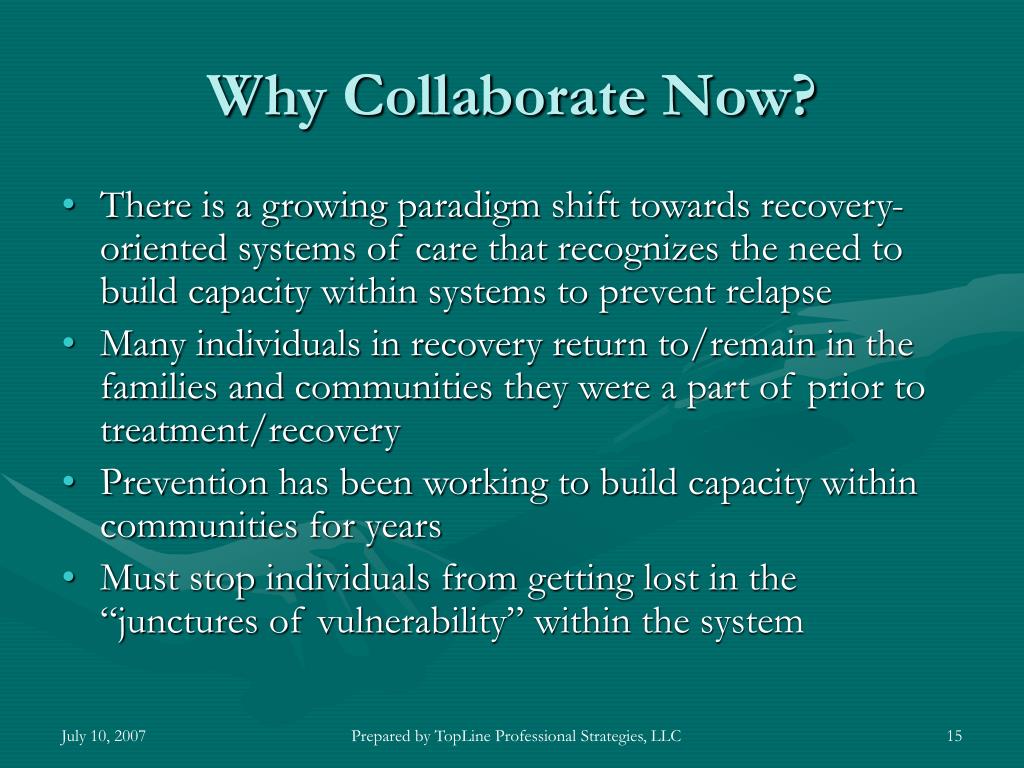 Why Collaborate Now?

• There is a growing paradigm shift towards recovery-oriented systems of care that recognizes the need to build capacity within systems to prevent relapse
• Many individuals in recovery return to/remain in the families and communities they were a part of prior to treatment/recovery
• Prevention has been working to build capacity within communities for years
• Must stop individuals from getting lost in the “junctures of vulnerability” within the system

July 10, 2007

Prepared by TopLine Professional Strategies, LLC

15